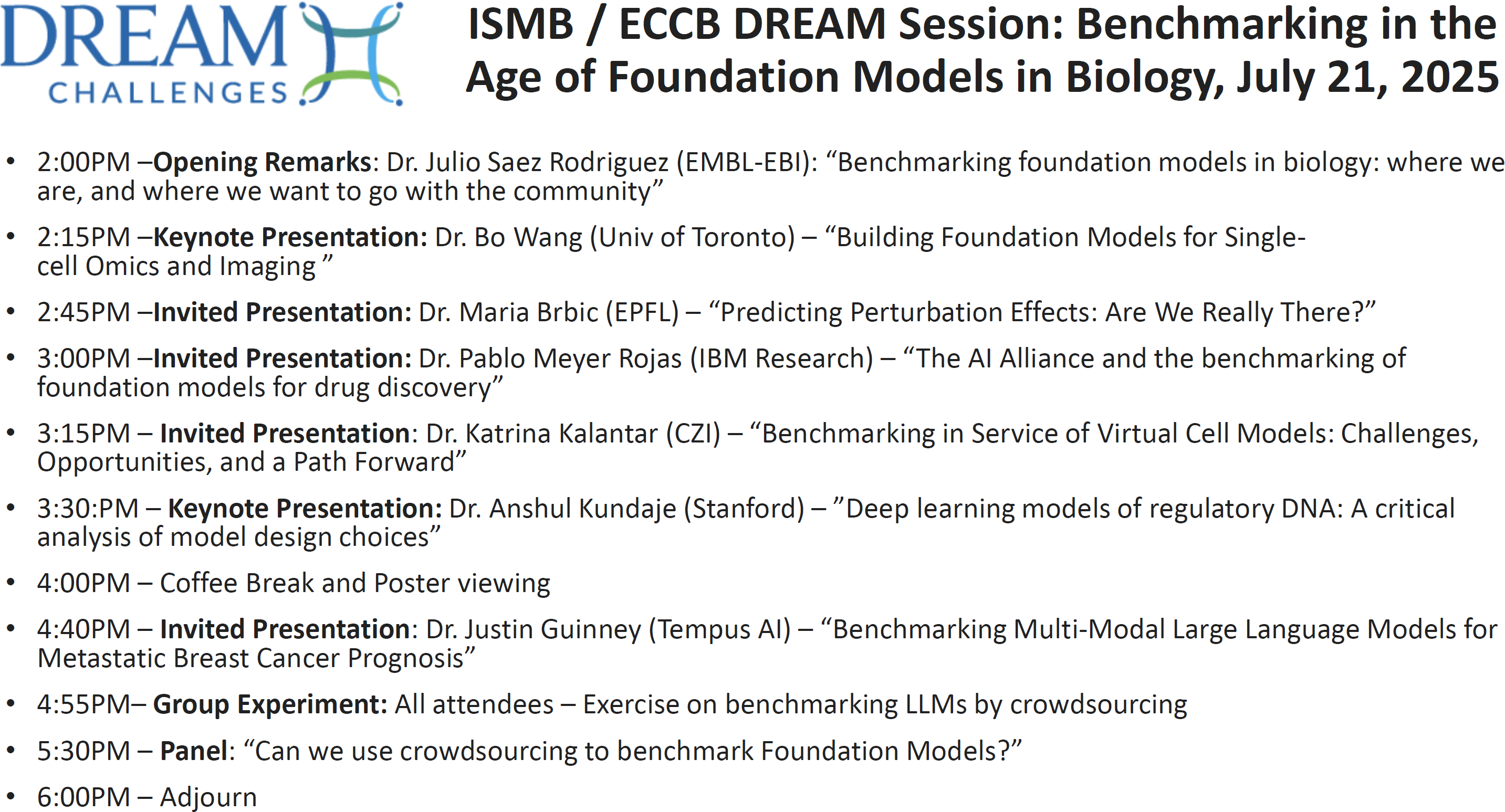 DREAM CHALLENGES

ISMB / ECCB DREAM Session: Benchmarking in the Age of Foundation Models in Biology, July 21, 2025

• 2:00PM –Opening Remarks: Dr. Julio Saez Rodriguez (EMBL-EBI): “Benchmarking foundation models in biology: where we are, and where we want to go with the community”
• 2:15PM –Keynote Presentation: Dr. Bo Wang (Univ of Toronto) – “Building Foundation Models for Single-cell Omics and Imaging ”
• 2:45PM –Invited Presentation: Dr. Maria Brbic (EPFL) – “Predicting Perturbation Effects: Are We Really There?”
• 3:00PM –Invited Presentation: Dr. Pablo Meyer Rojas (IBM Research) – “The AI Alliance and the benchmarking of foundation models for drug discovery”
• 3:15PM – Invited Presentation: Dr. Katrina Kalantar (CZI) – “Benchmarking in Service of Virtual Cell Models: Challenges, Opportunities, and a Path Forward”
• 3:30:PM – Keynote Presentation: Dr. Anshul Kundaje (Stanford) – ”Deep learning models of regulatory DNA: A critical analysis of model design choices”
• 4:00PM – Coffee Break and Poster viewing
• 4:40PM – Invited Presentation: Dr. Justin Guinney (Tempus AI) – “Benchmarking Multi-Modal Large Language Models for Metastatic Breast Cancer Prognosis”
• 4:55PM– Group Experiment: All attendees – Exercise on benchmarking LLMs by crowdsourcing
• 5:30PM – Panel: “Can we use crowdsourcing to benchmark Foundation Models?”
• 6:00PM – Adjourn